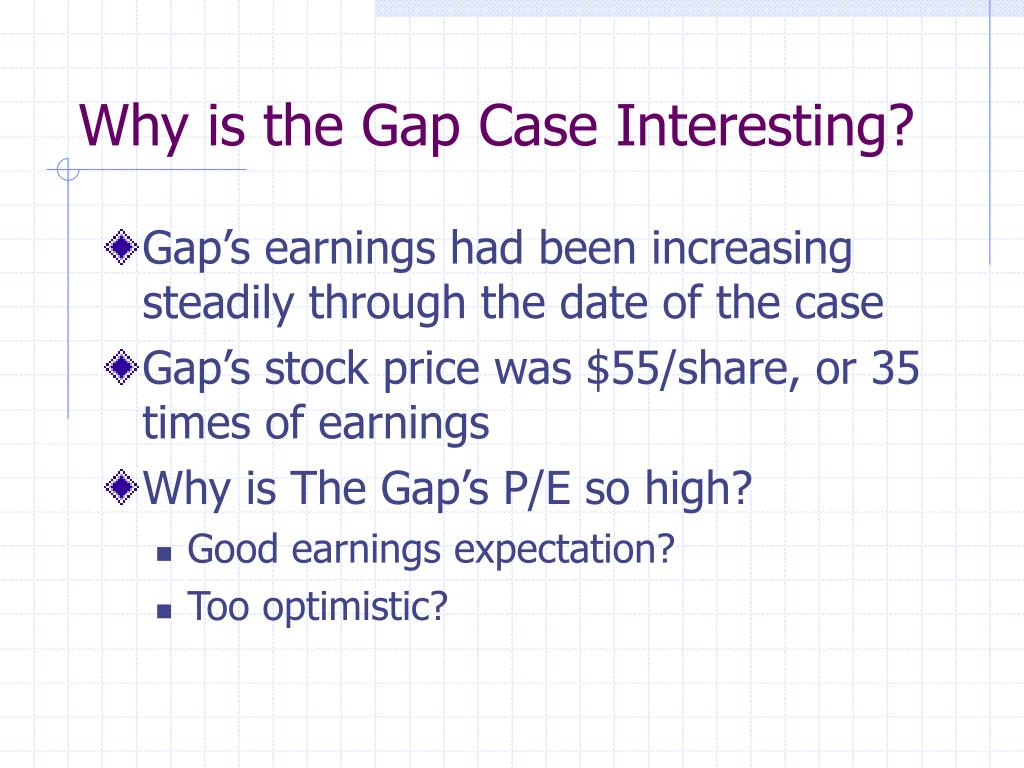 Why is the Gap Case Interesting?

Gap’s earnings had been increasing steadily through the date of the case

Gap’s stock price was \$55/share, or 35 times of earnings

Why is The Gap’s P/E so high?

Good earnings expectation?

Too optimistic?